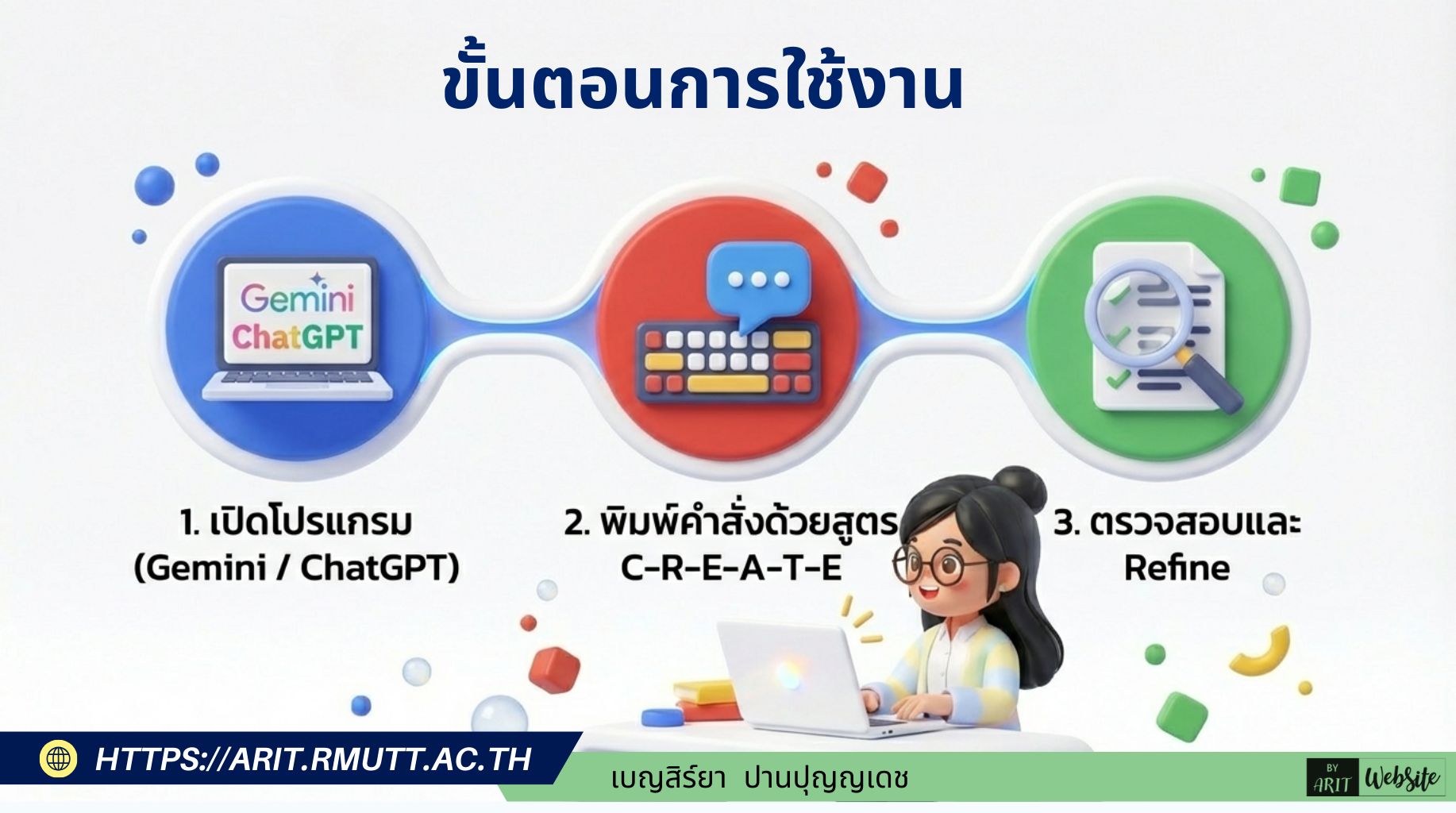 ขั้นตอนการใช้งาน

Gemini
ChatGPT

1. เปิดโปรแกรม (Gemini / ChatGPT)

2. พิมพ์คำสั่งด้วยสูตร C-R-E-A-T-E

3. ตรวจสอบและ Refine

HTTPS://ARIT.RMUTT.AC.TH

เบญสิร์ยา ปานปุญญเดช

BY ARIT WebSite